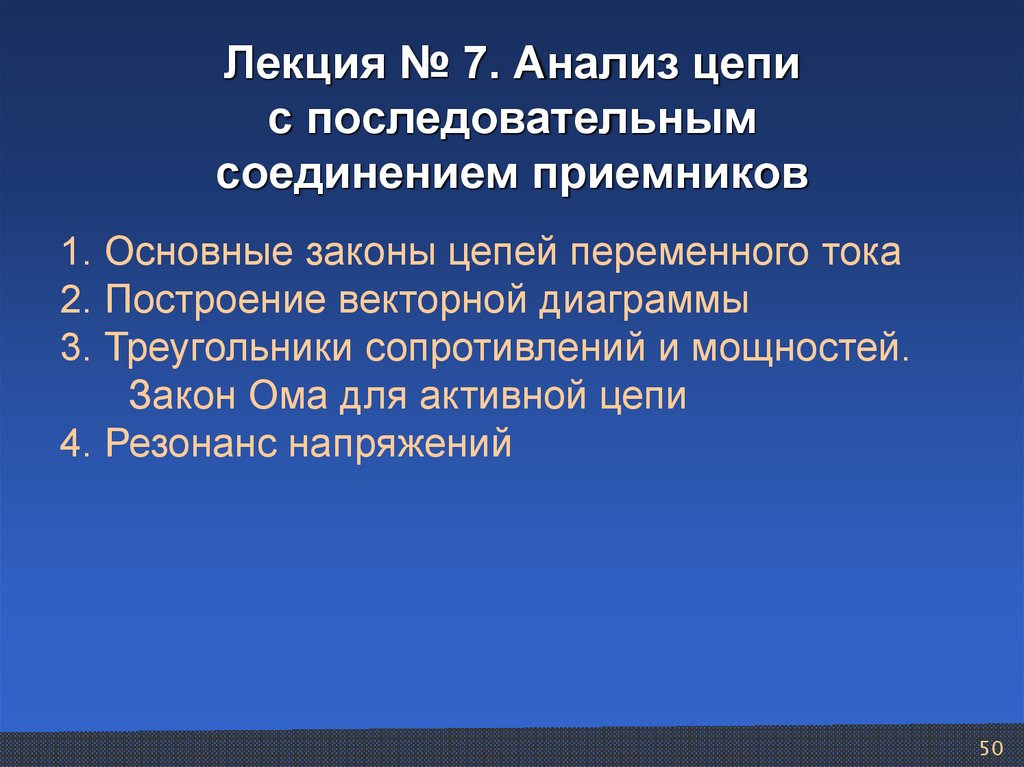 Лекция № 7. Анализ цепи с последовательным соединением приемников

1. Основные законы цепей переменного тока
2. Построение векторной диаграммы
3. Треугольники сопротивлений и мощностей. Закон Ома для активной цепи
4. Резонанс напряжений

50